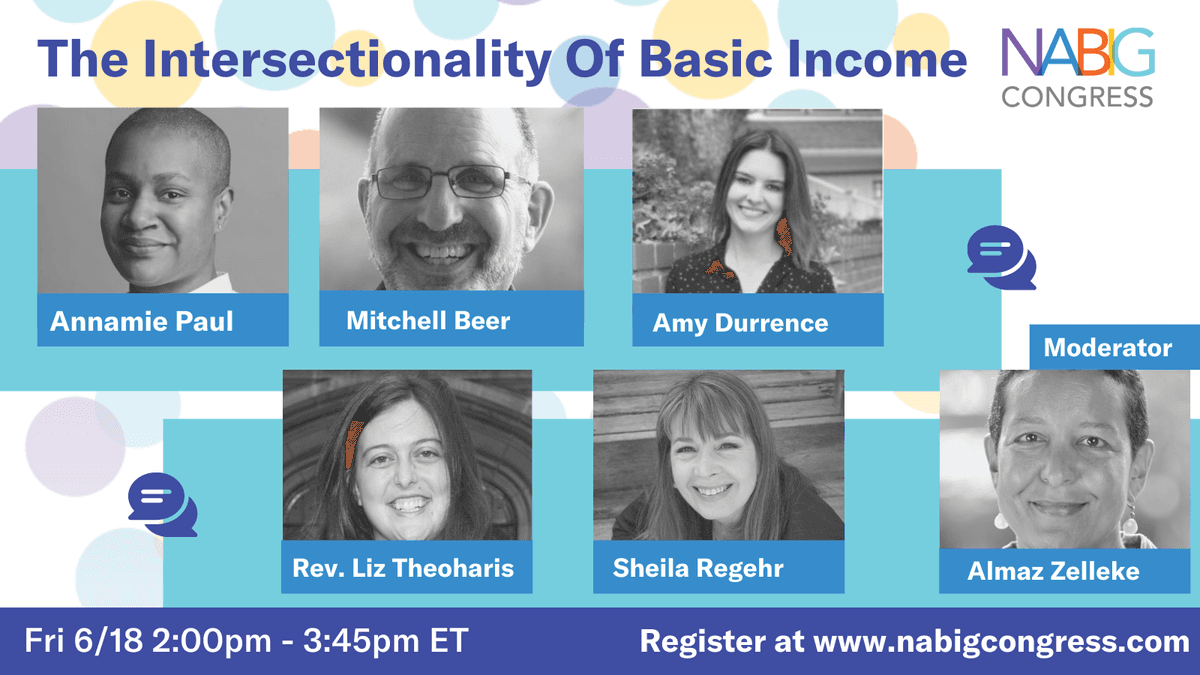 The Intersectionality Of Basic Income

NABIG CONGRESS

Annamie Paul

Mitchell Beer

Amy Durrence

Moderator

Rev. Liz Theoharis

Sheila Regehr

Almaz Zelleke

Fri 6/18 2:00pm - 3:45pm ET

Register at www.nabigcongress.com